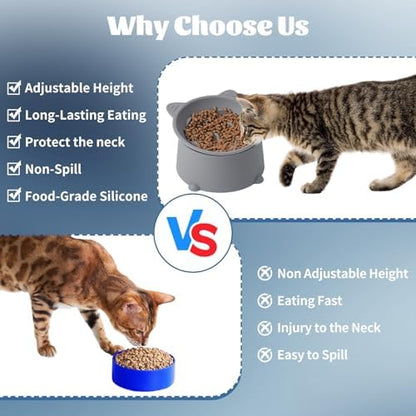 Why Choose Us

Adjustable Height
Long-Lasting Eating
Protect the neck
Non-Spill
Food-Grade Silicone

VS

Non Adjustable Height
Eating Fast
Injury to the Neck
Easy to Spill